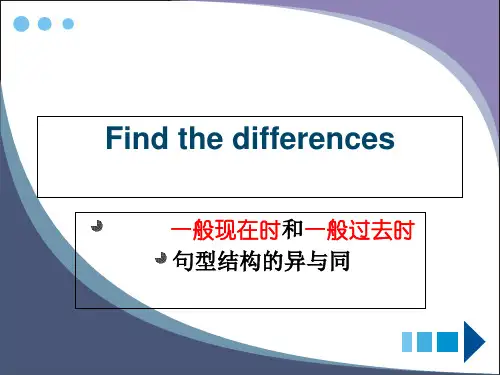 Find the differences

一般现在时和一般过去时

句型结构的异与同